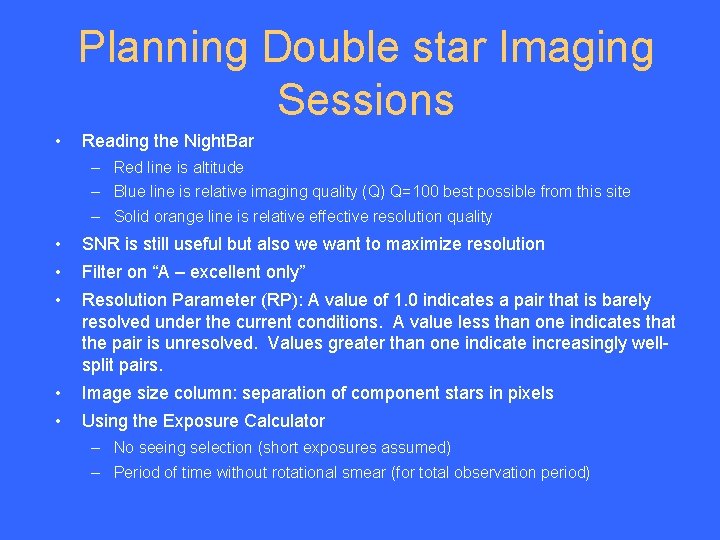 Planning Double star Imaging Sessions

• Reading the NightBar
– Red line is altitude
– Blue line is relative imaging quality (Q) Q=100 best possible from this site
– Solid orange line is relative effective resolution quality

• SNR is still useful but also we want to maximize resolution

• Filter on “A – excellent only”

• Resolution Parameter (RP): A value of 1.0 indicates a pair that is barely resolved under the current conditions. A value less than one indicates that the pair is unresolved. Values greater than one indicate increasingly well-split pairs.

• Image size column: separation of component stars in pixels

• Using the Exposure Calculator
– No seeing selection (short exposures assumed)
– Period of time without rotational smear (for total observation period)